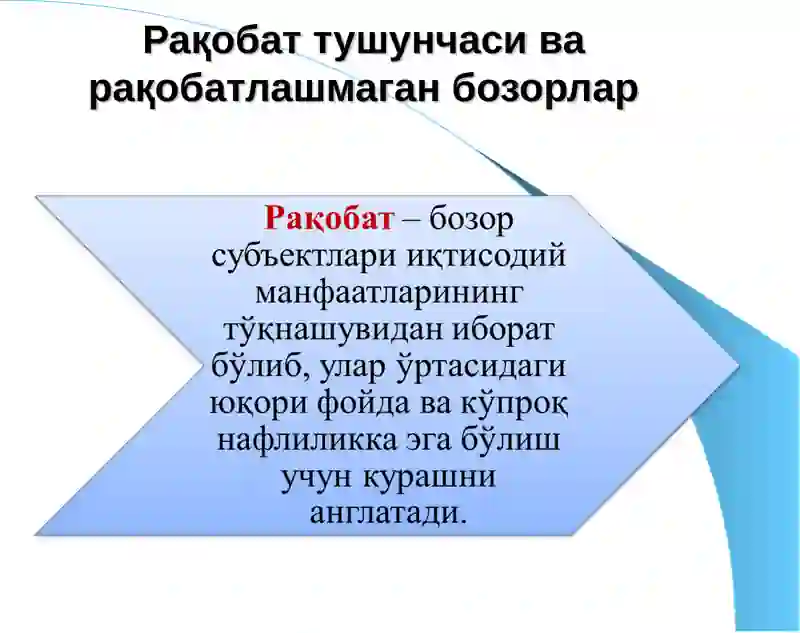 Рақобат тушунчаси ва рақобатлашмаган бозорлар

Рақобат – бозор субъектлари иқтисодий манфаатларининг тўқнашувидан иборат бўлиб, улар ўртасидаги юқори фойда ва кўпроқ нафлиликка эга бўлиш учун курашни англатади.